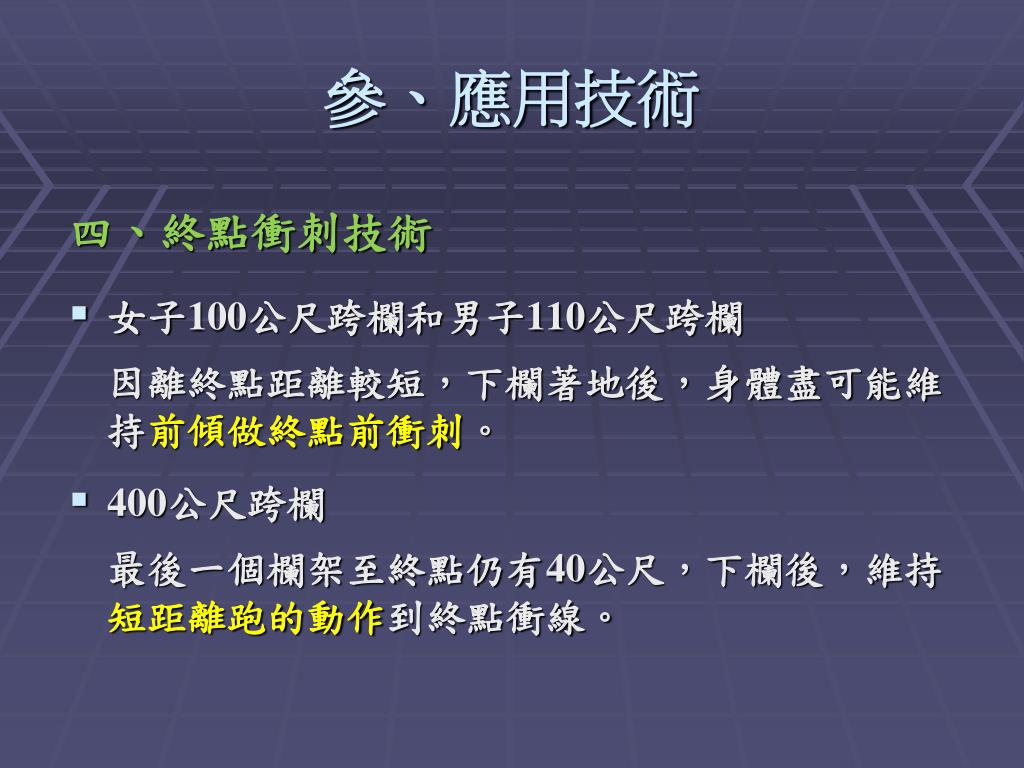 參、應用技術

四、終點衝刺技術

▪ 女子100公尺跨欄和男子110公尺跨欄

因離終點距離較短，下欄著地後，身體盡可能維持前傾做終點前衝刺。

▪ 400公尺跨欄

最後一個欄架至終點仍有40公尺，下欄後，維持短距離跑的動作到終點衝線。